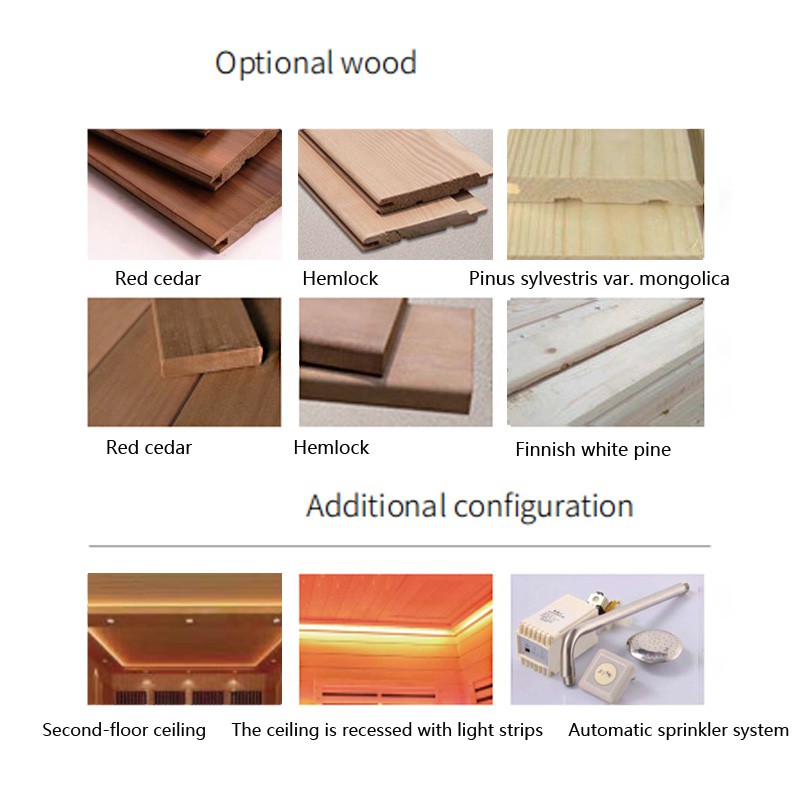 Optional wood

Red cedar

Hemlock

Pinus sylvestris var. mongolica

Red cedar

Hemlock

Finnish white pine

Additional configuration

Second-floor ceiling

The ceiling is recessed with light strips

Automatic sprinkler system